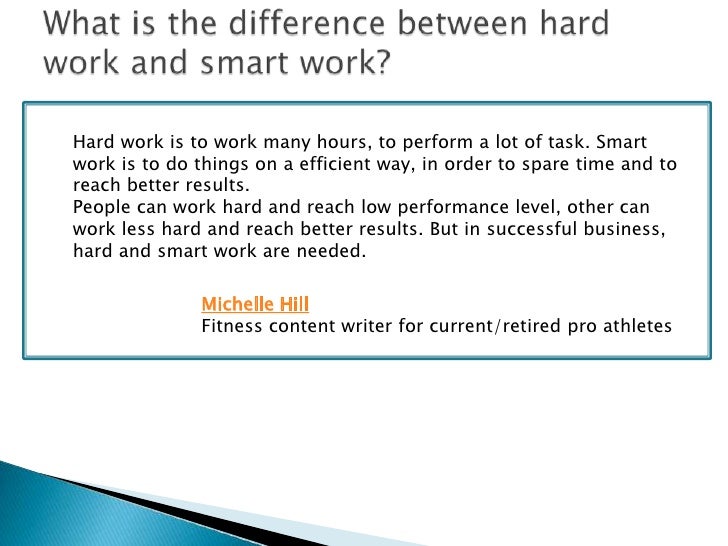 What is the difference between hard work and smart work?

Hard work is to work many hours, to perform a lot of task. Smart work is to do things on a efficient way, in order to spare time and to reach better results.
People can work hard and reach low performance level, other can work less hard and reach better results. But in successful business, hard and smart work are needed.

Michelle Hill
Fitness content writer for current/retired pro athletes